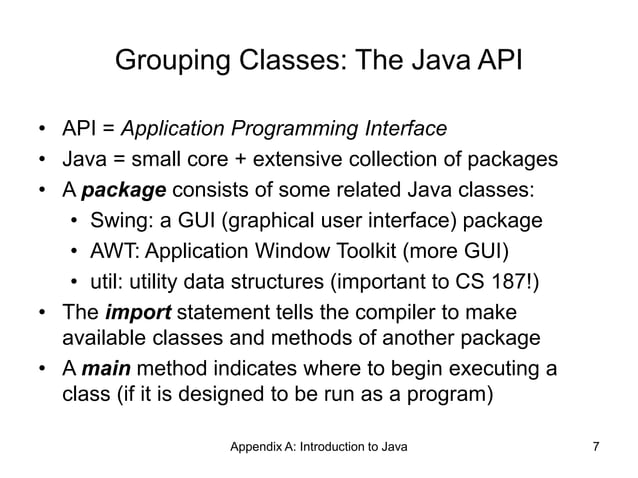 Grouping Classes: The Java API

• API = Application Programming Interface
• Java = small core + extensive collection of packages
• A package consists of some related Java classes:
  • Swing: a GUI (graphical user interface) package
  • AWT: Application Window Toolkit (more GUI)
  • util: utility data structures (important to CS 187!)
• The import statement tells the compiler to make available classes and methods of another package
• A main method indicates where to begin executing a class (if it is designed to be run as a program)

Appendix A: Introduction to Java

7